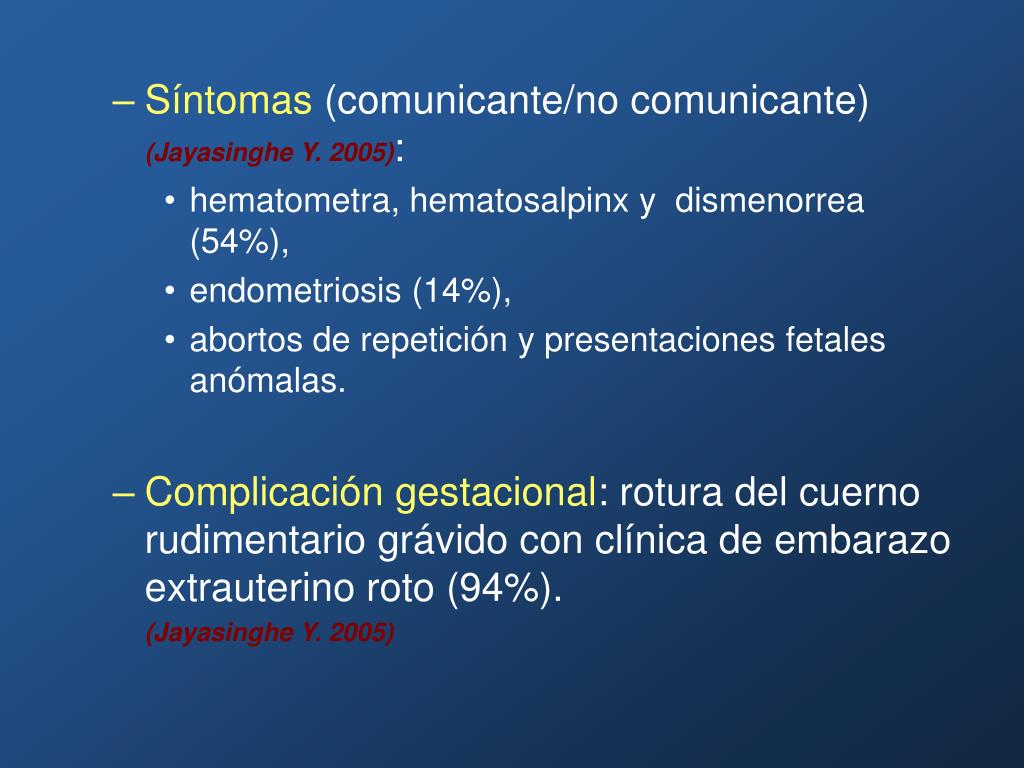 – Síntomas (comunicante/no comunicante) (Jayasinghe Y. 2005):

• hematometra, hematosalpinx y dismenorrea (54%),

• endometriosis (14%),

• abortos de repetición y presentaciones fetales anómalas.

– Complicación gestacional: rotura del cuerno rudimentario grávido con clínica de embarazo extrauterino roto (94%). (Jayasinghe Y. 2005)